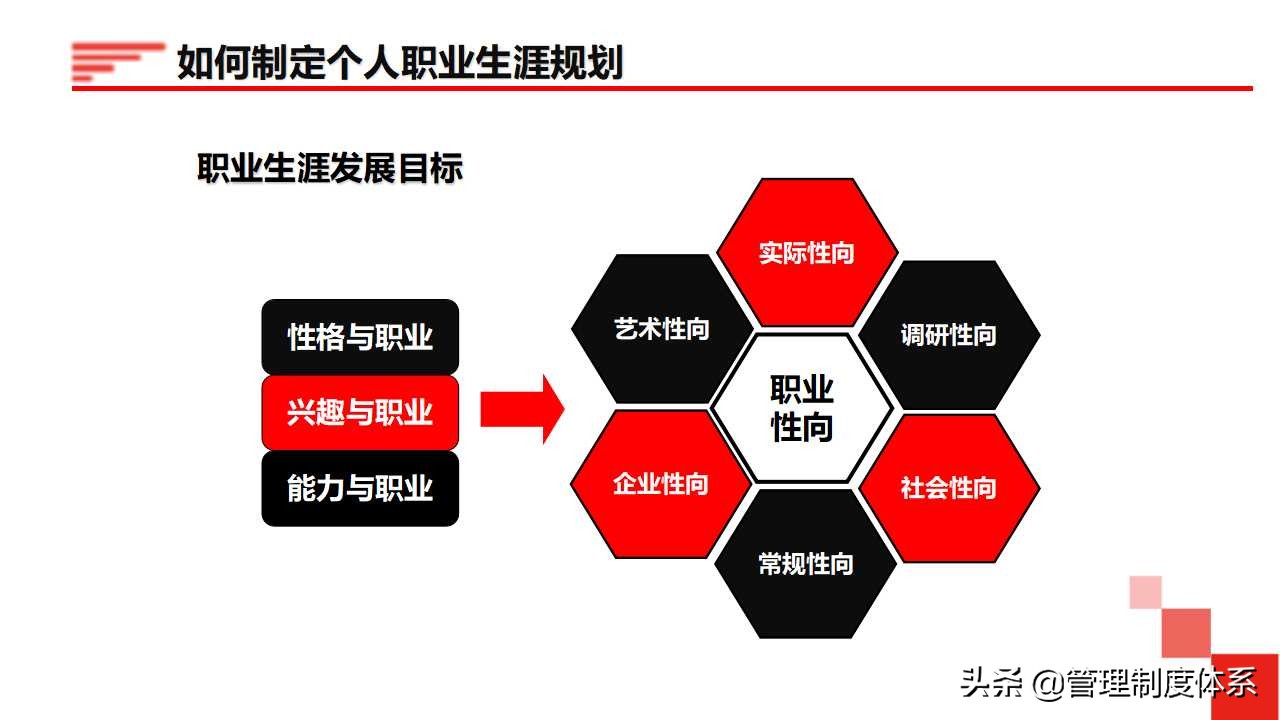 如何制定个人职业生涯规划

职业生涯发展目标

性格与职业

兴趣与职业

能力与职业

实际性向

艺术性向

调研性向

职业性向

企业性向

社会性向

常规性向

头条 @管理制度体系